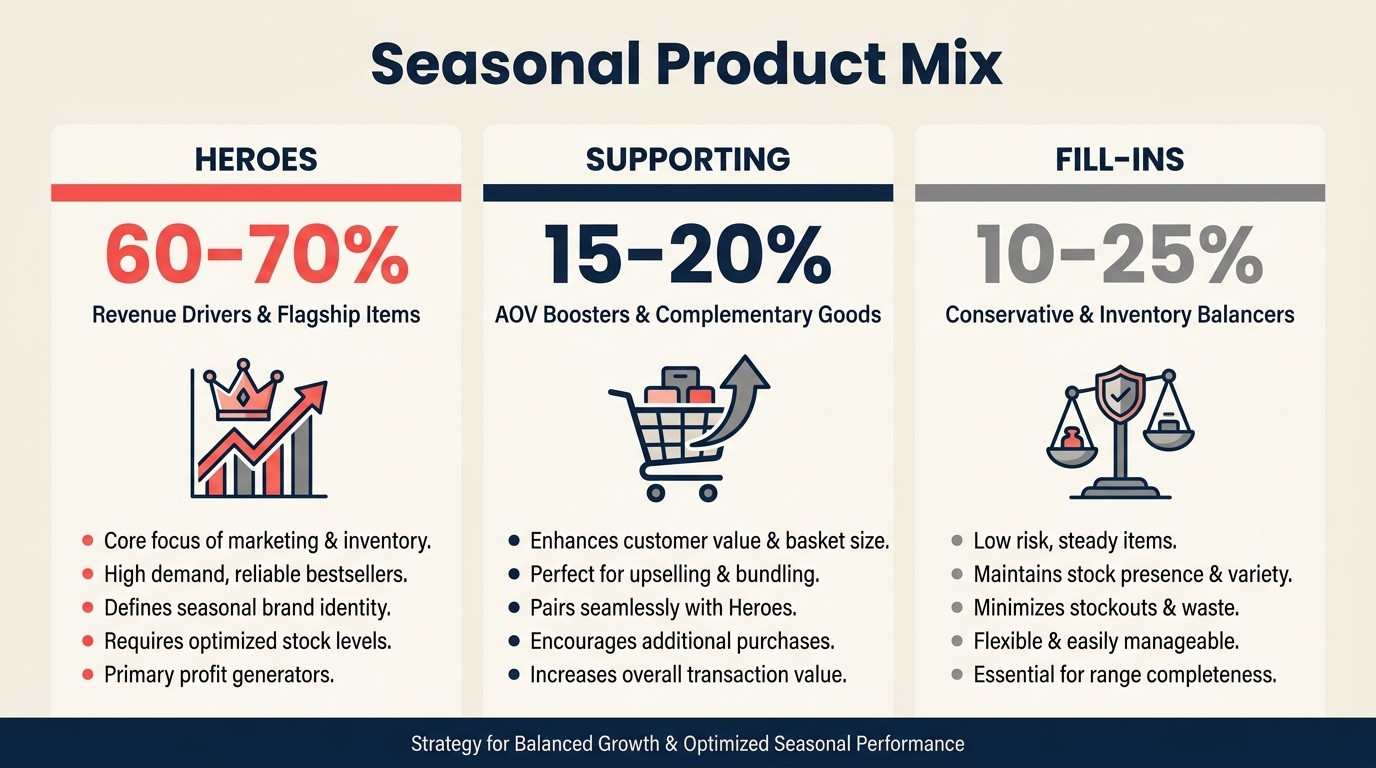 Seasonal Product Mix

HEROES

60-70%

Revenue Drivers & Flagship Items

- Core focus of marketing & inventory.
- High demand, reliable bestsellers.
- Defines seasonal brand identity.
- Requires optimized stock levels.
- Primary profit generators.

SUPPORTING

15-20%

AOV Boosters & Complementary Goods

- Enhances customer value & basket size.
- Perfect for upselling & bundling.
- Pairs seamlessly with Heroes.
- Encourages additional purchases.
- Increases overall transaction value.

FILL-INS

10-25%

Conservative & Inventory Balancers

- Low risk, steady items.
- Maintains stock presence & variety.
- Minimizes stockouts & waste.
- Flexible & easily manageable.
- Essential for range completeness.

Strategy for Balanced Growth & Optimized Seasonal Performance